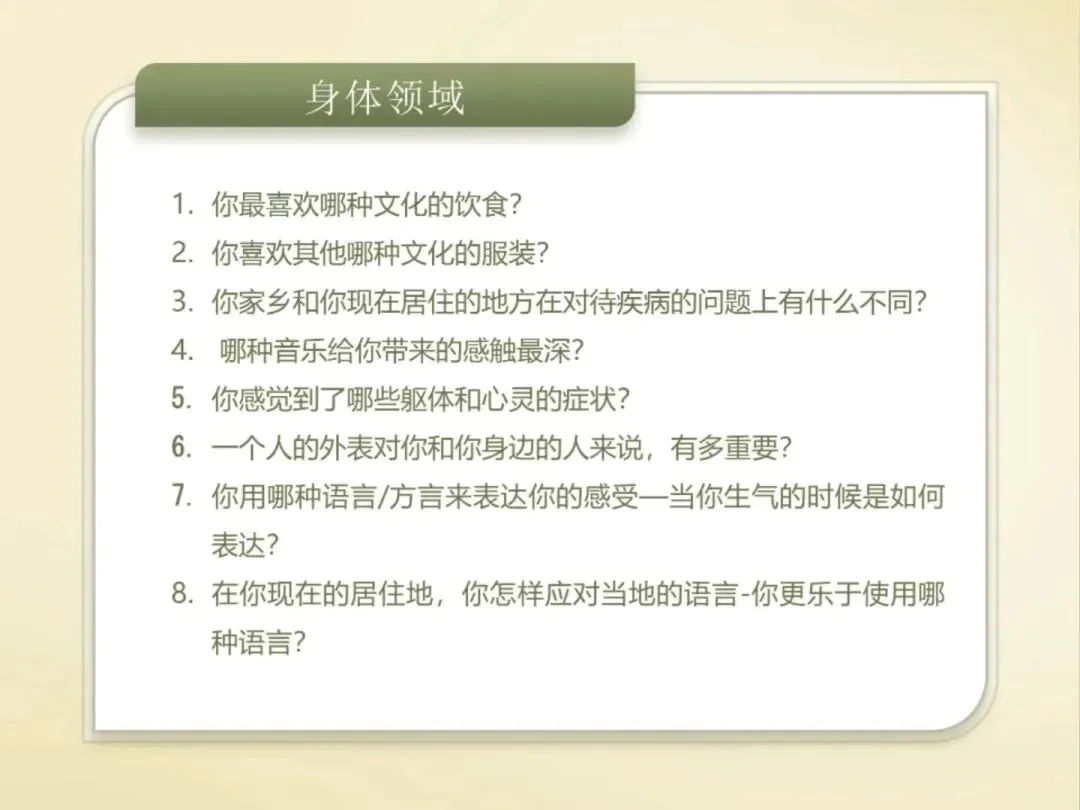 身体领域

1. 你最喜欢哪种文化的饮食?
2. 你喜欢其他哪种文化的服装?
3. 你家乡和你现在居住的地方在对待疾病的问题上有什么不同?
4. 哪种音乐给你带来的感触最深?
5. 你感觉到了哪些躯体和心灵的症状?
6. 一个人的外表对你和你身边的人来说，有多重要?
7. 你用哪种语言/方言来表达你的感受—当你生气的时候是如何表达?
8. 在你现在的居住地，你怎样应对当地的语言-你更乐于使用哪种语言?